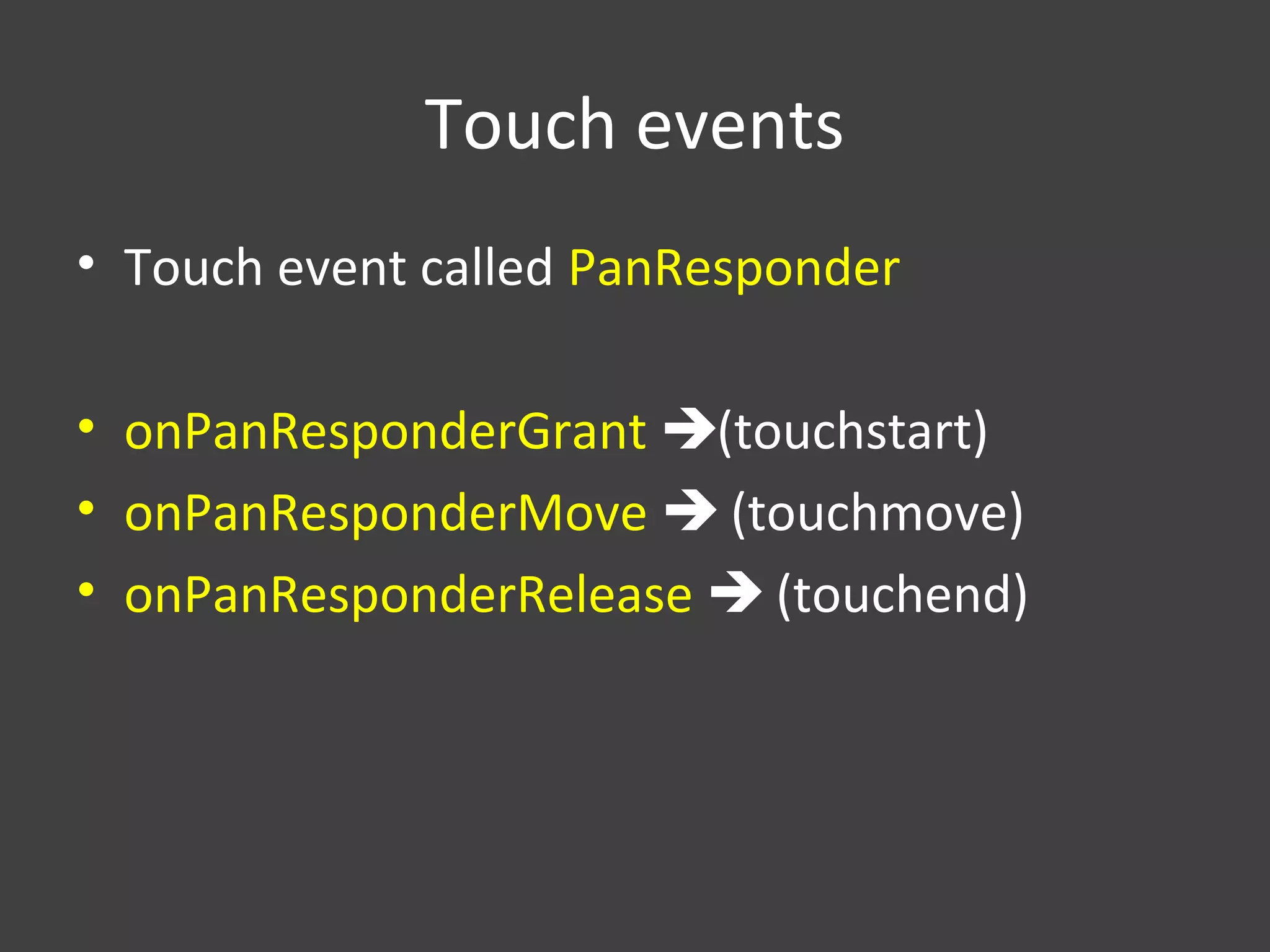 Touch events

• Touch event called PanResponder

• onPanResponderGrant →(touchstart)
• onPanResponderMove → (touchmove)
• onPanResponderRelease → (touchend)